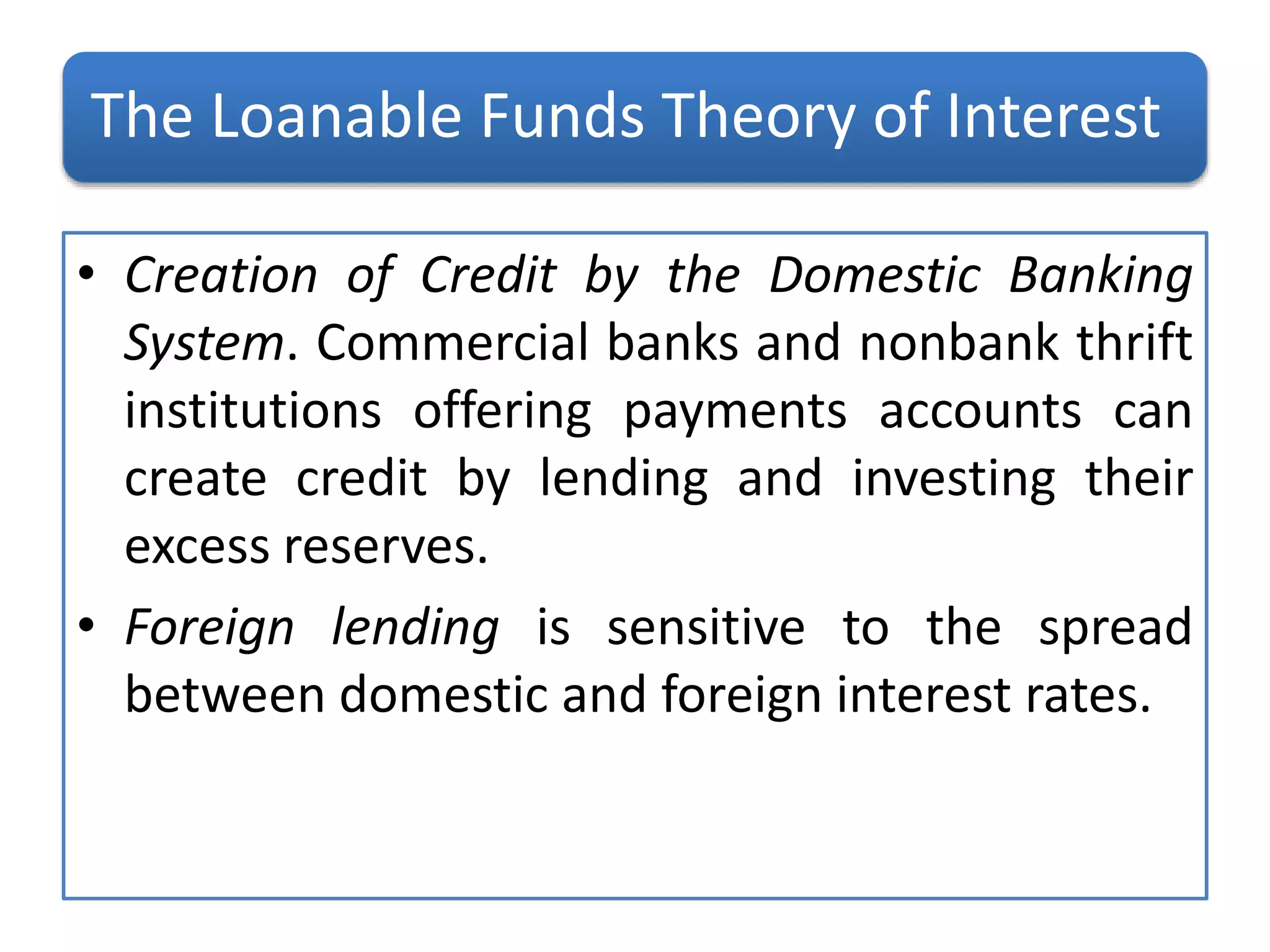 The Loanable Funds Theory of Interest

• Creation of Credit by the Domestic Banking System. Commercial banks and nonbank thrift institutions offering payments accounts can create credit by lending and investing their excess reserves.

• Foreign lending is sensitive to the spread between domestic and foreign interest rates.